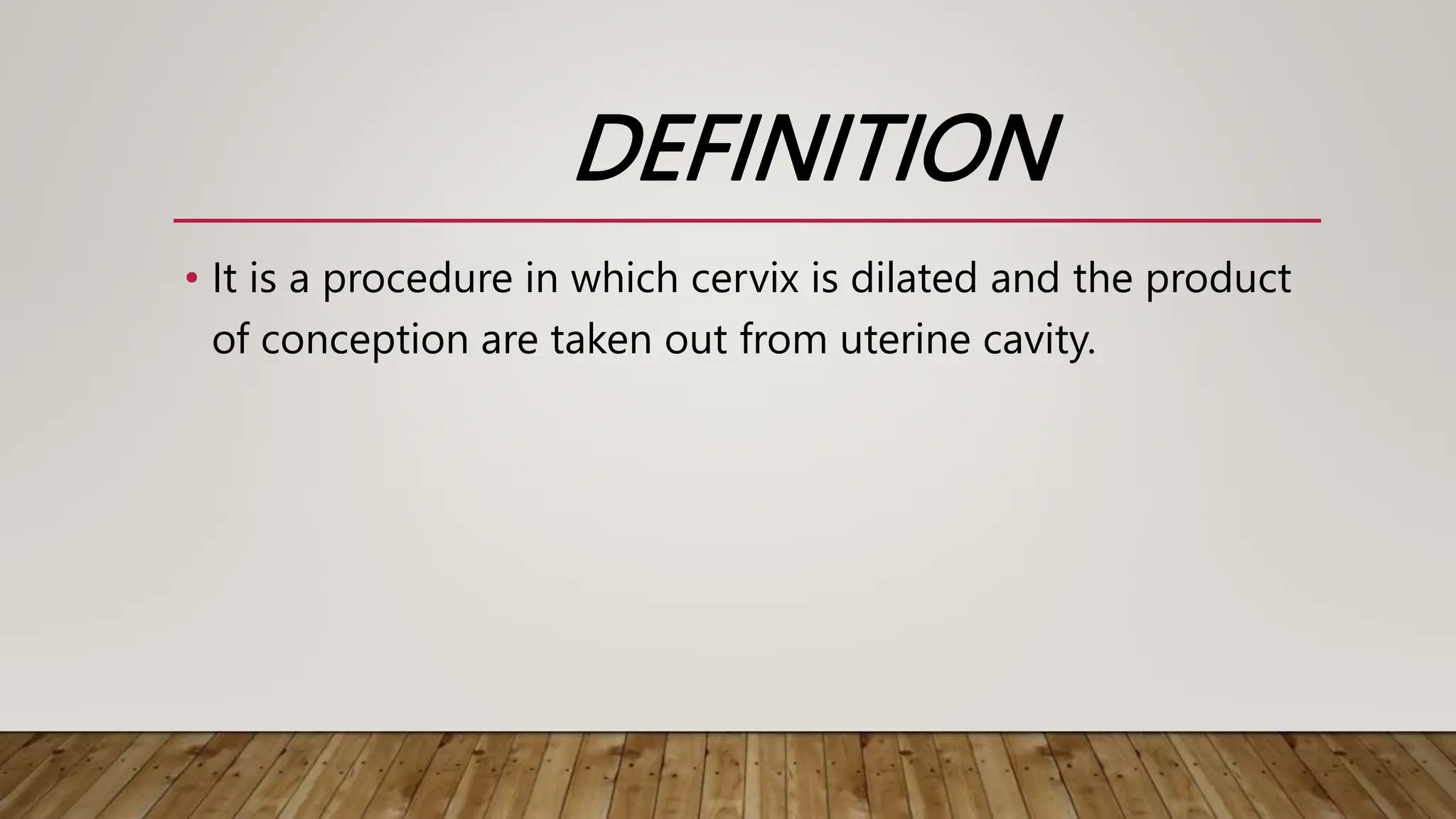 DEFINITION

• It is a procedure in which cervix is dilated and the product of conception are taken out from uterine cavity.